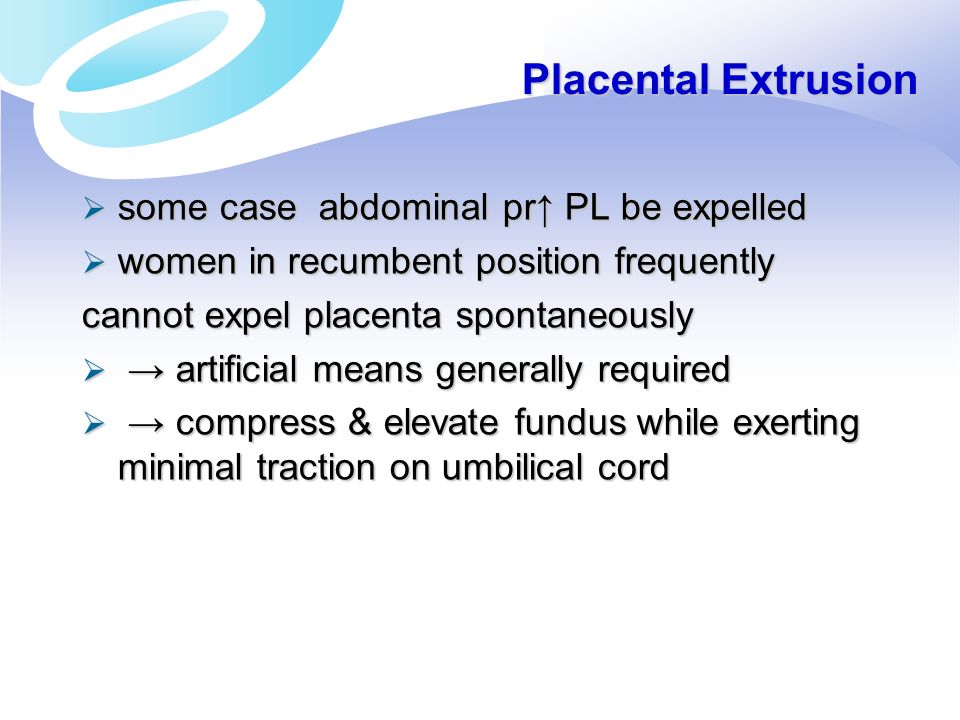 Placental Extrusion

➢ some case abdominal pr↑ PL be expelled

➢ women in recumbent position frequently cannot expel placenta spontaneously

➢ → artificial means generally required

➢ → compress & elevate fundus while exerting minimal traction on umbilical cord